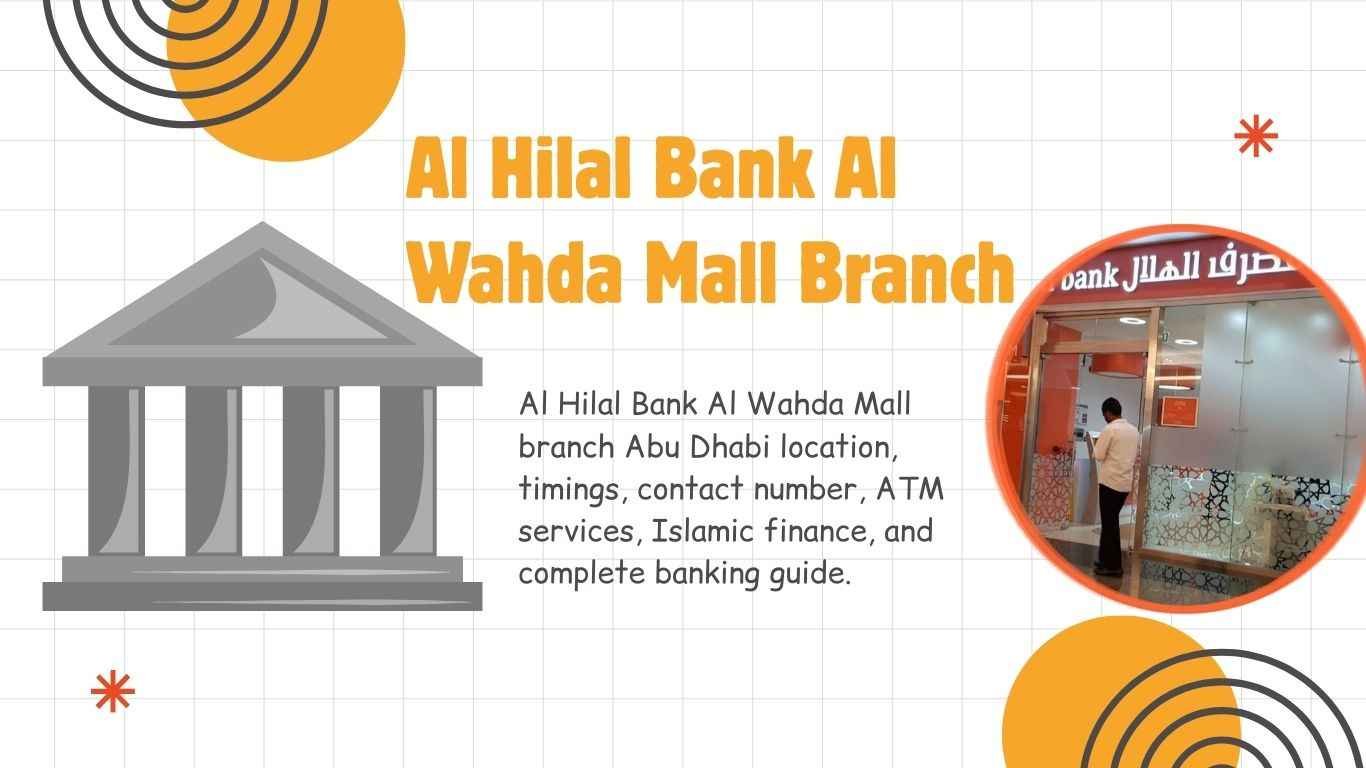 Al Hilal Bank Al Wahda Mall Branch

Al Hilal Bank Al Wahda Mall branch Abu Dhabi location, timings, contact number, ATM services, Islamic finance, and complete banking guide.

bank مصرف الهلال